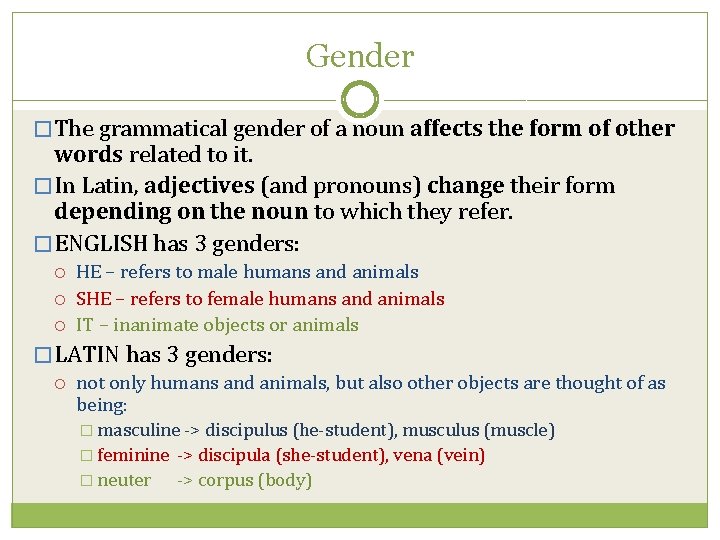 Gender

□ The grammatical gender of a noun affects the form of other words related to it.

□ In Latin, adjectives (and pronouns) change their form depending on the noun to which they refer.

□ ENGLISH has 3 genders:

○ HE – refers to male humans and animals

○ SHE – refers to female humans and animals

○ IT – inanimate objects or animals

□ LATIN has 3 genders:

○ not only humans and animals, but also other objects are thought of as being:

□ masculine -> discipulus (he-student), musculus (muscle)

□ feminine -> discipula (she-student), vena (vein)

□ neuter -> corpus (body)